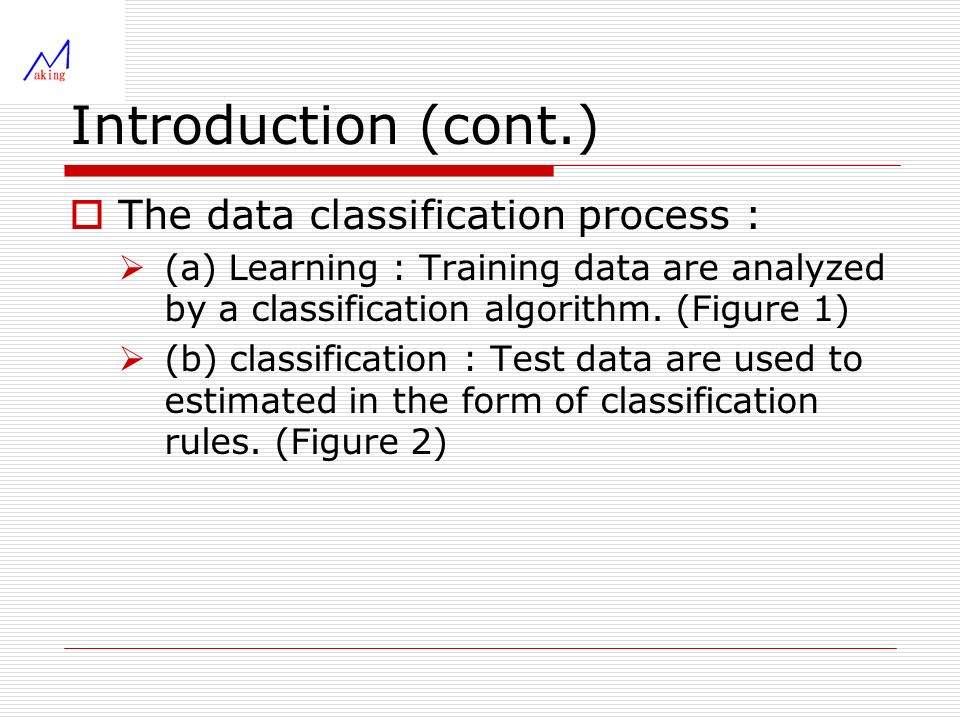 Making

Introduction (cont.)

The data classification process :

(a) Learning : Training data are analyzed by a classification algorithm. (Figure 1)

(b) classification : Test data are used to estimated in the form of classification rules. (Figure 2)